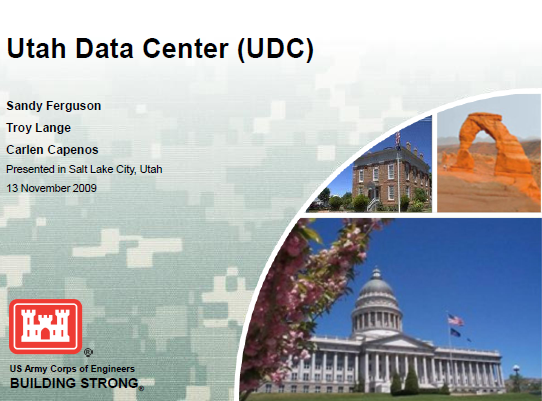 Utah Data Center (UDC)

Sandy Ferguson

Troy Lange

Carlen Capenos

Presented in Salt Lake City, Utah

13 November 2009

®

US Army Corps of Engineers

BUILDING STRONG®